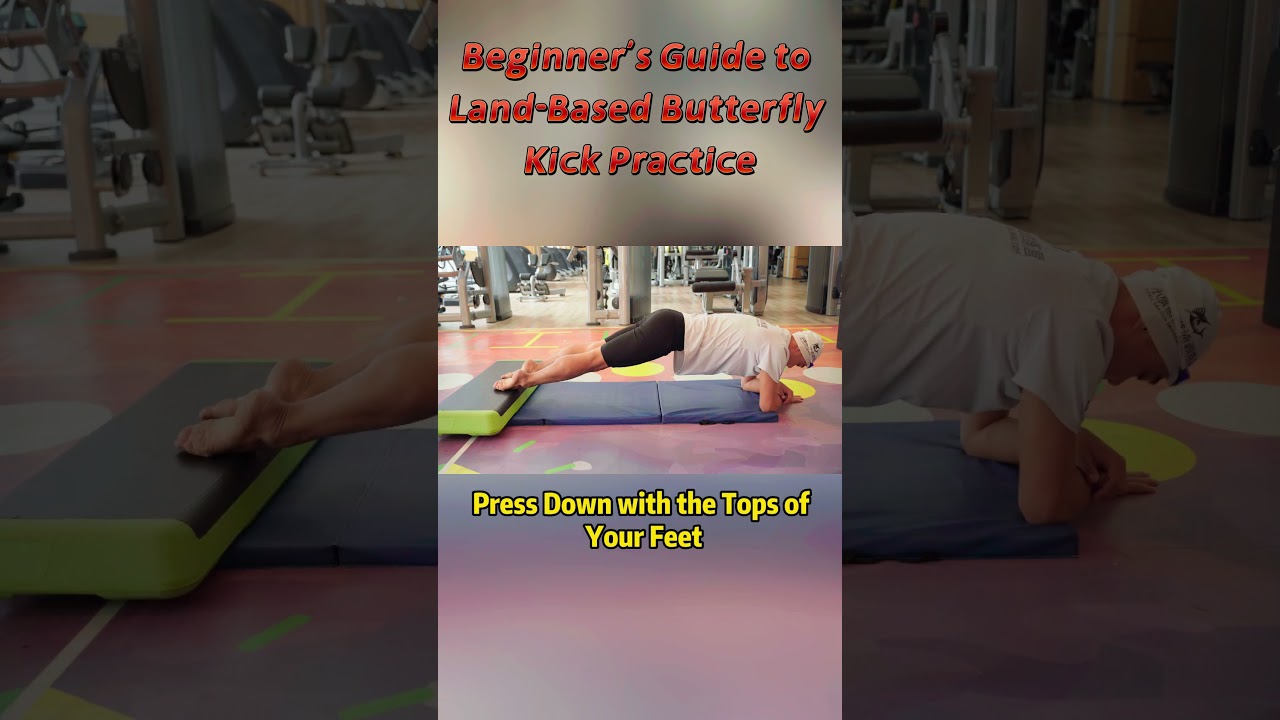 Beginner's Guide to Land-Based Butterfly Kick Practice

Press Down with the Tops of Your Feet